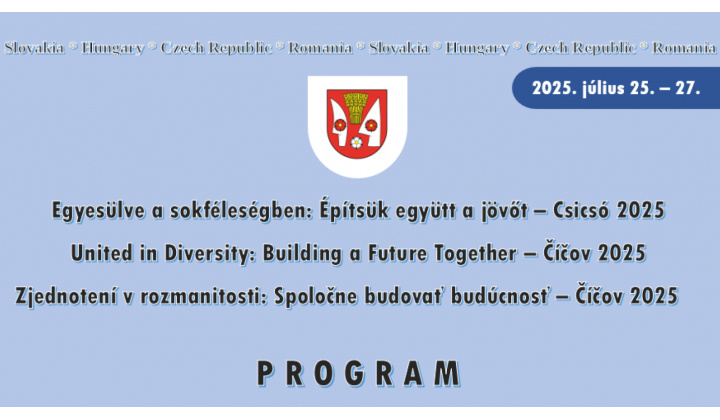 Slovakia * Hungary * Czech Republic * Romania * Slovakia * Hungary * Czech Republic * Romania

2025. július 25. – 27.

Egyesülve a sokféleségben: Építsük együtt a jövőt – Csicsó 2025

United in Diversity: Building a Future Together – Číčov 2025

Zjednotení v rozmanitosti: Spoločne budovať budúcnosť – Číčov 2025

PROGRAM